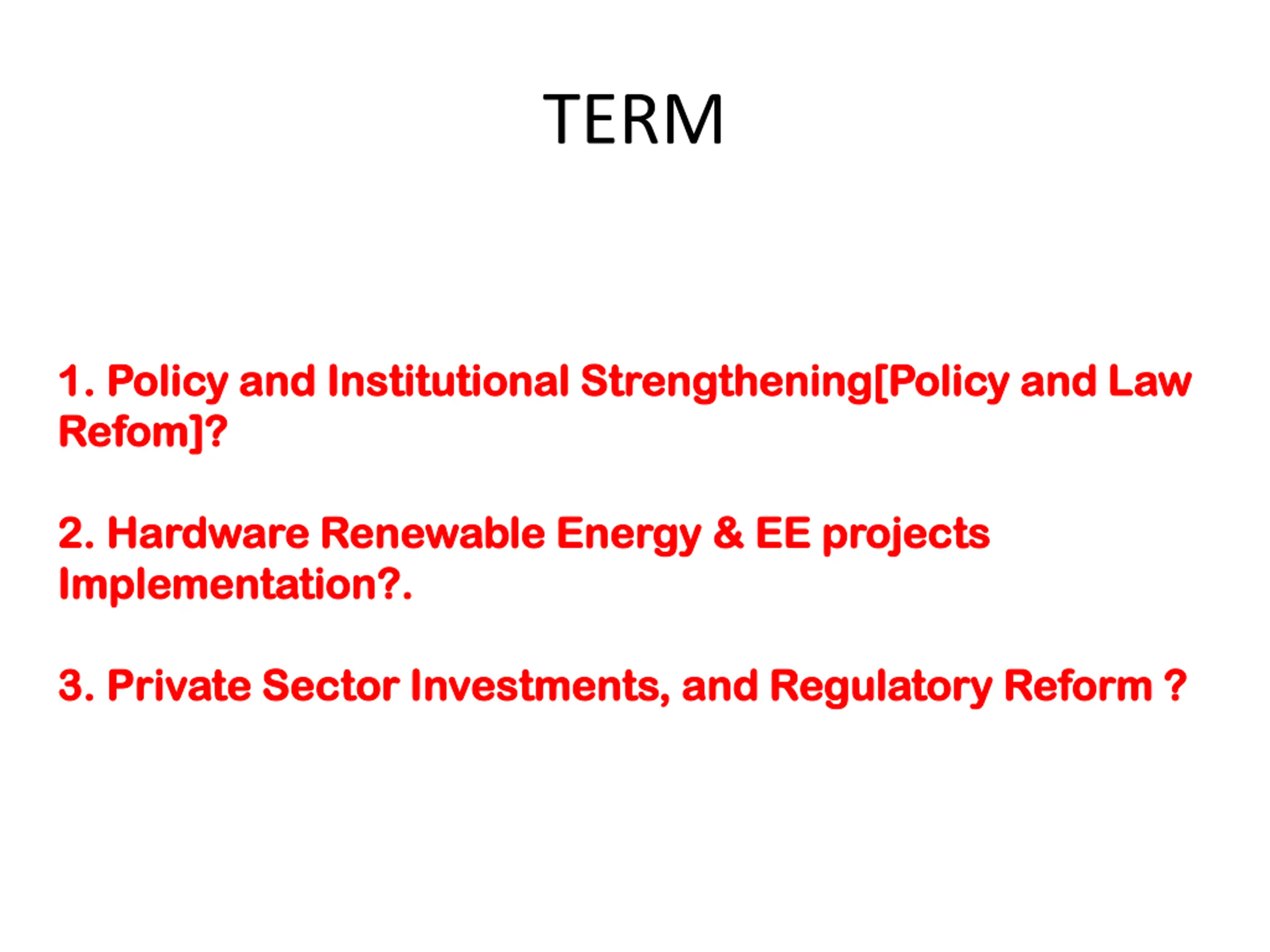 TERM

1. Policy and Institutional Strengthening[Policy and Law Refom]?

2. Hardware Renewable Energy & EE projects Implementation?.

3. Private Sector Investments, and Regulatory Reform ?